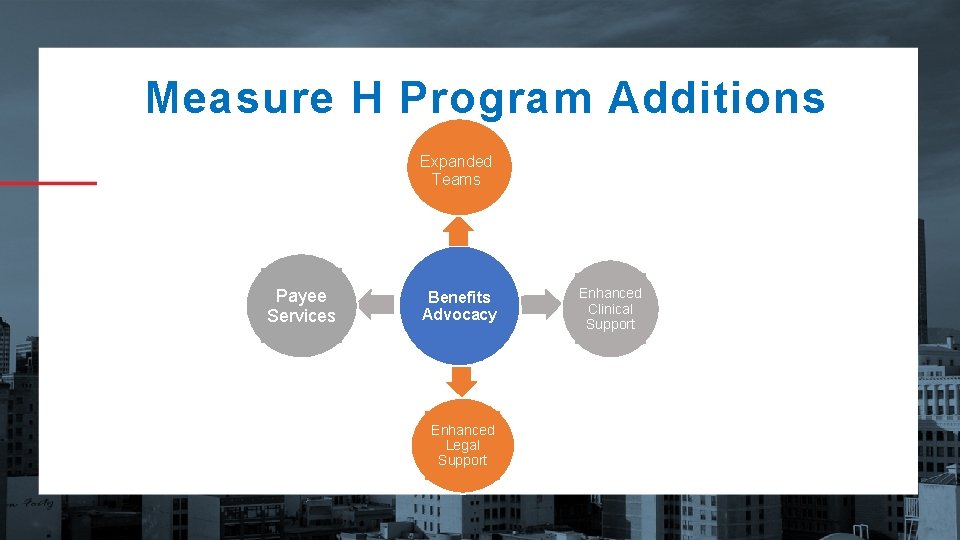 Measure H Program Additions

Expanded Teams

Payee Services

Benefits Advocacy

Enhanced Clinical Support

Enhanced Legal Support